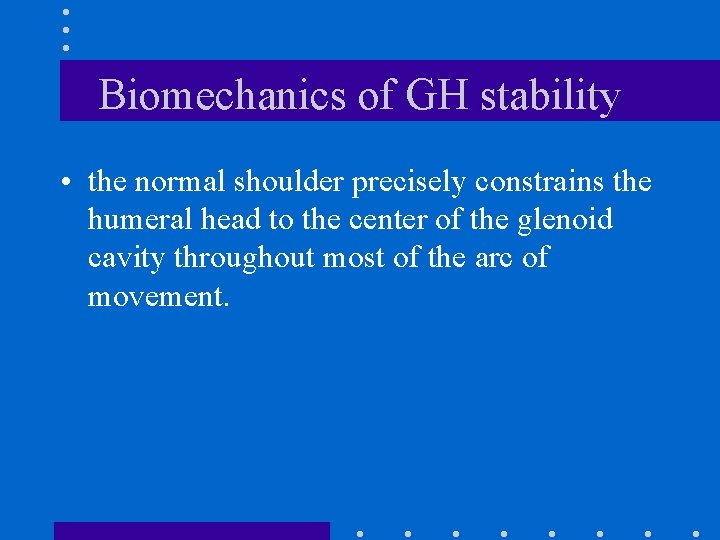 Biomechanics of GH stability

• the normal shoulder precisely constrains the humeral head to the center of the glenoid cavity throughout most of the arc of movement.